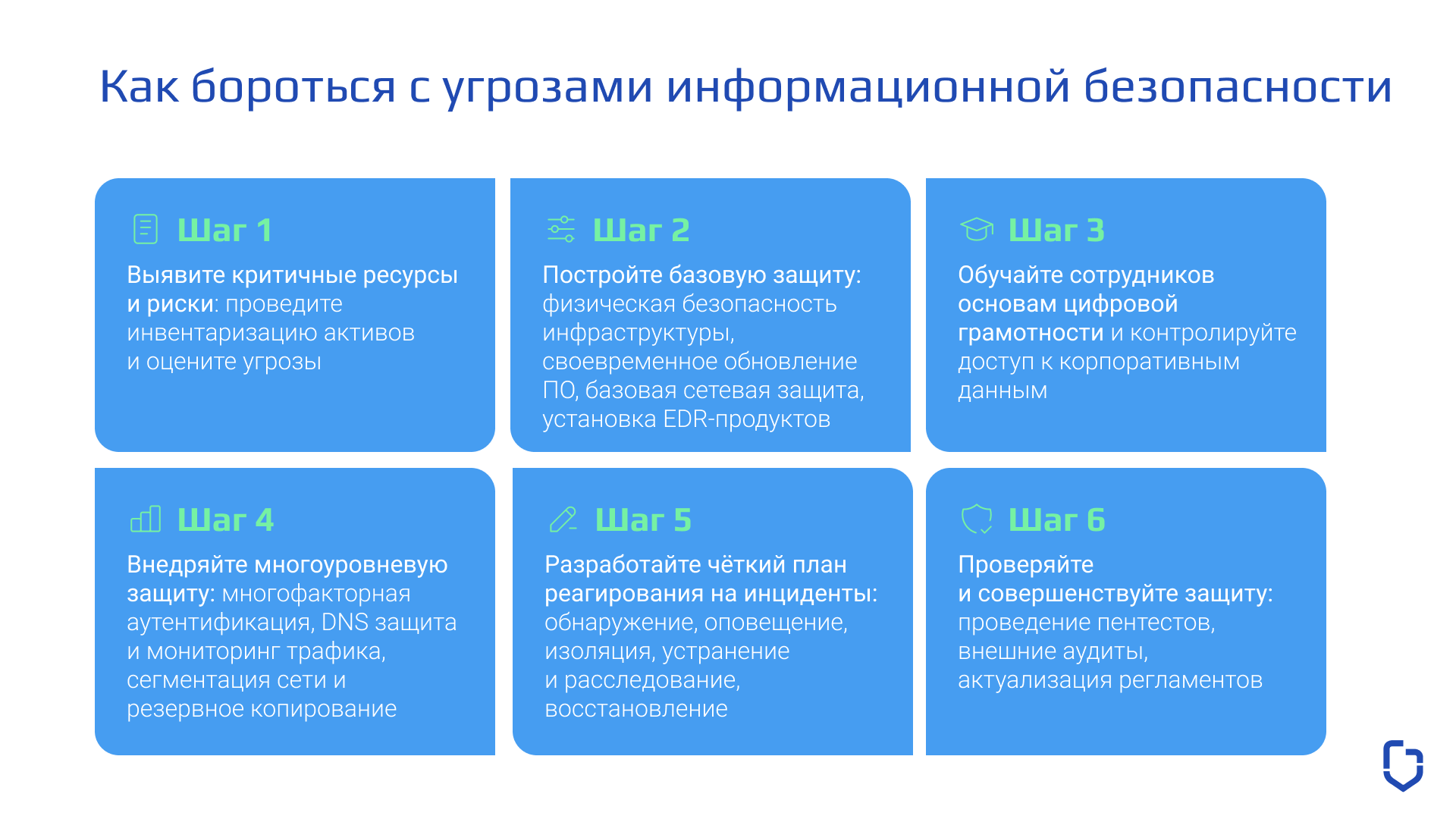 Как бороться с угрозами информационной безопасности

Шаг 1

Выявите критичные ресурсы и риски: проведите инвентаризацию активов и оцените угрозы

Шаг 2

Постройте базовую защиту: физическая безопасность инфраструктуры, своевременное обновление ПО, базовая сетевая защита, установка EDR-продуктов

Шаг 3

Обучайте сотрудников основам цифровой грамотности и контролируйте доступ к корпоративным данным

Шаг 4

Внедряйте многоуровневую защиту: многофакторная аутентификация, DNS защита и мониторинг трафика, сегментация сети и резервное копирование

Шаг 5

Разработайте чёткий план реагирования на инциденты: обнаружение, оповещение, изоляция, устранение и расследование, восстановление

Шаг 6

Проверяйте и совершенствуйте защиту: проведение пентестов, внешние аудиты, актуализация регламентов